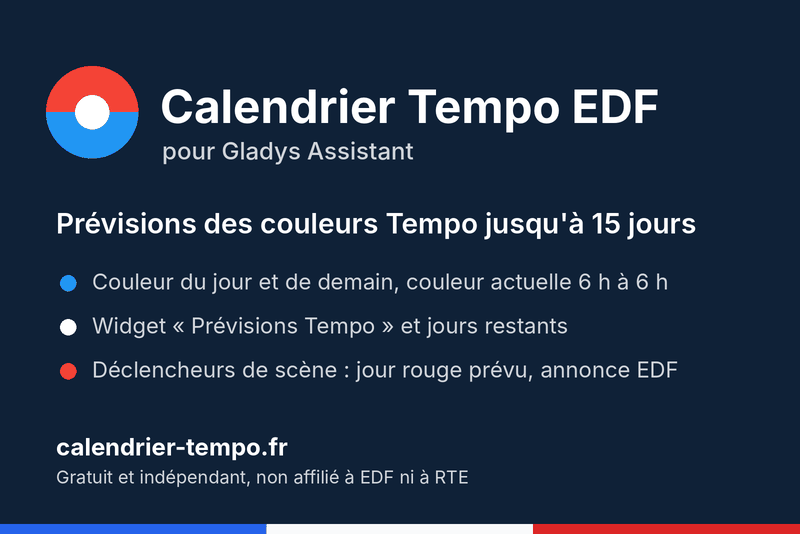 Calendrier Tempo EDF
pour Gladys Assistant

Prévisions des couleurs Tempo jusqu'à 15 jours

• Couleur du jour et de demain, couleur actuelle 6 h à 6 h
• Widget « Prévisions Tempo » et jours restants
• Déclencheurs de scène : jour rouge prévu, annonce EDF

calendrier-tempo.fr
Gratuit et indépendant, non affilié à EDF ni à RTE